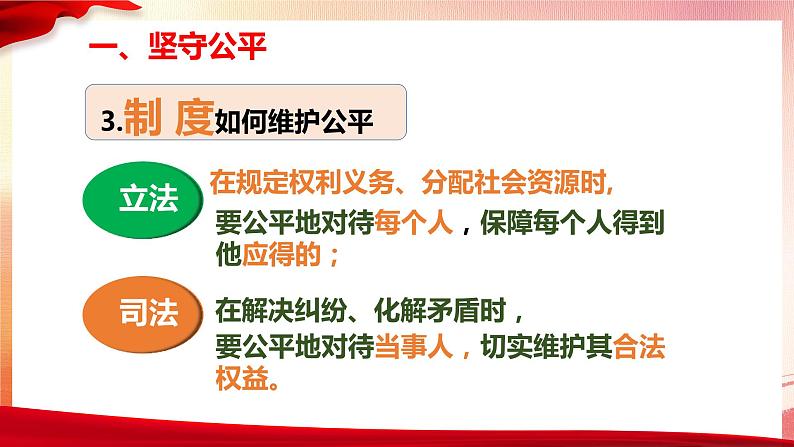 一、坚守公平

3.制 度如何维护公平

立法

在规定权利义务、分配社会资源时,
要公平地对待每个人，保障每个人得到他应得的；

司法

在解决纠纷、化解矛盾时，
要公平地对待当事人，切实维护其合法权益。